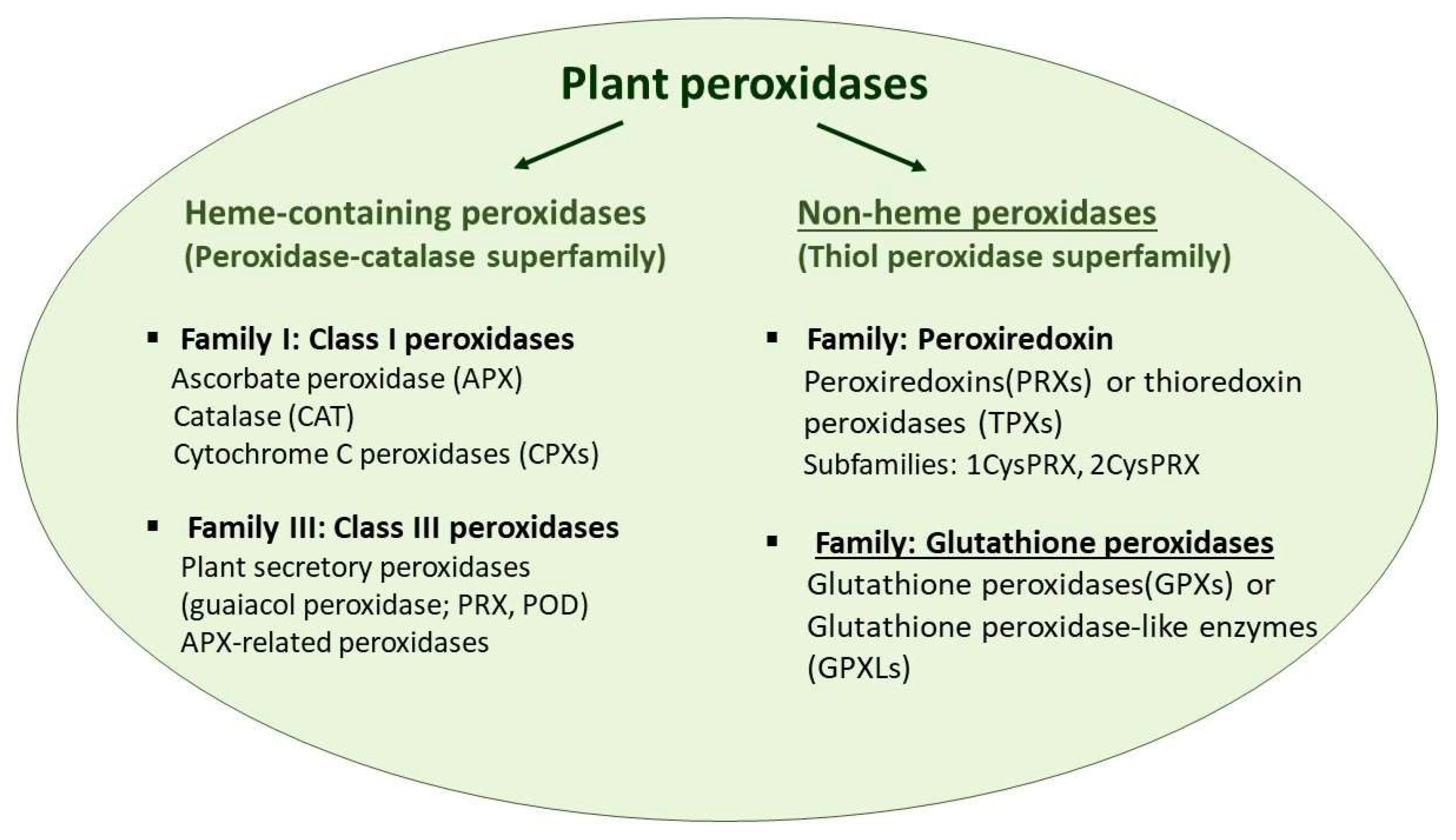 Plant peroxidases

Heme-containing peroxidases
(Peroxidase-catalase superfamily)

▪ Family I: Class I peroxidases
Ascorbate peroxidase (APX)
Catalase (CAT)
Cytochrome C peroxidases (CPXs)

▪ Family III: Class III peroxidases
Plant secretory peroxidases
(guaiacol peroxidase; PRX, POD)
APX-related peroxidases

Non-heme peroxidases
(Thiol peroxidase superfamily)

▪ Family: Peroxiredoxin
Peroxiredoxins(PRXs) or thioredoxin peroxidases (TPXs)
Subfamilies: 1CysPRX, 2CysPRX

▪ Family: Glutathione peroxidases
Glutathione peroxidases(GPXs) or Glutathione peroxidase-like enzymes (GPXLs)